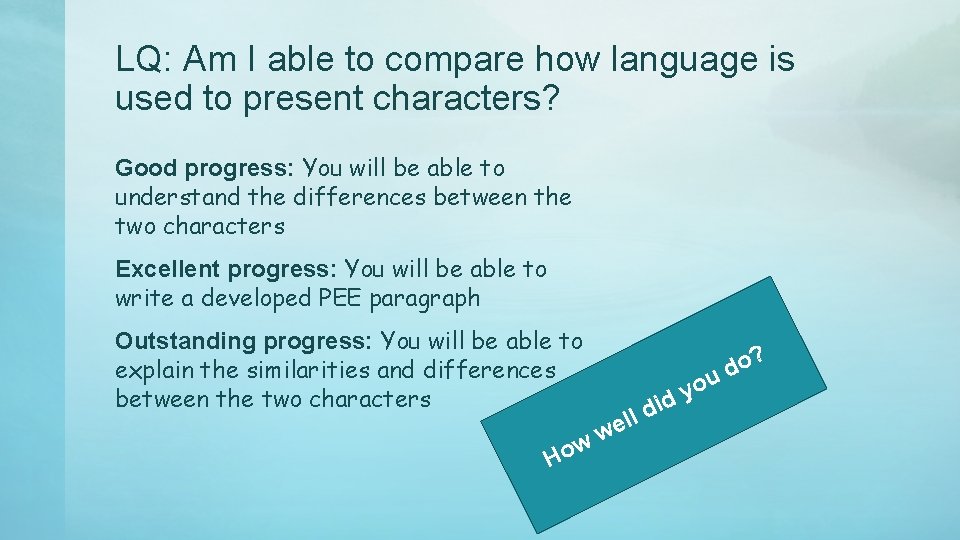 LQ: Am I able to compare how language is used to present characters?

Good progress: You will be able to understand the differences between the two characters

Excellent progress: You will be able to write a developed PEE paragraph

Outstanding progress: You will be able to explain the similarities and differences between the two characters

How well did you do?